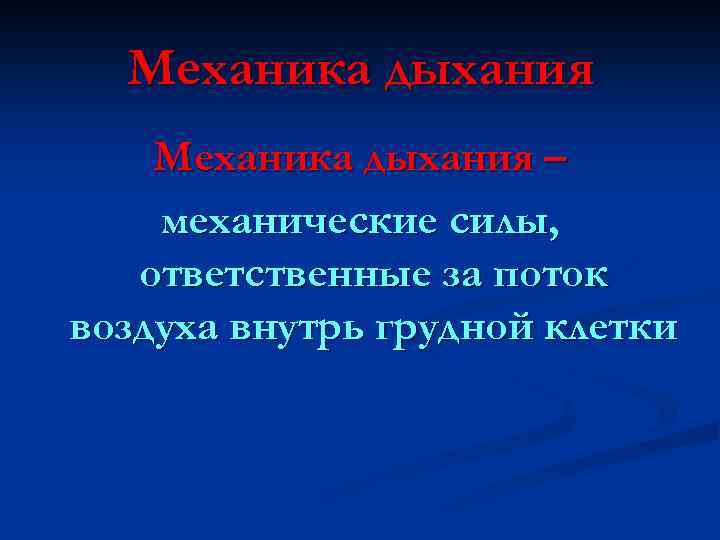 Механика дыхания

Механика дыхания – механические силы, ответственные за поток воздуха внутрь грудной клетки